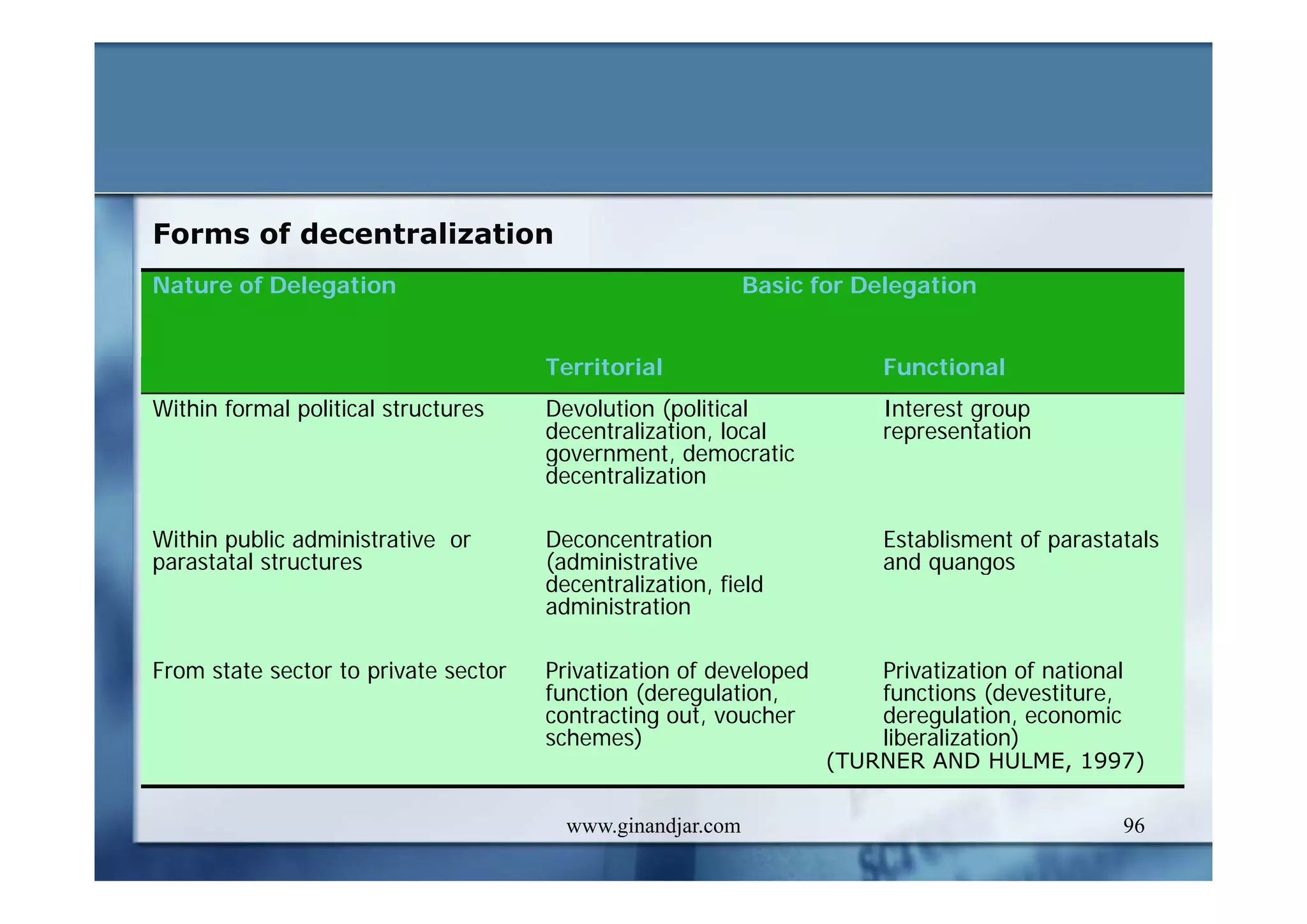 Forms of decentralization

| Nature of Delegation | Basic for Delegation | |
|---|---|---|
| | Territorial | Functional |
| Within formal political structures | Devolution (political decentralization, local government, democratic decentralization | Interest group representation |
| Within public administrative or parastatal structures | Deconcentration (administrative decentralization, field administration | Establisment of parastatals and quangos |
| From state sector to private sector | Privatization of developed function (deregulation, contracting out, voucher schemes) | Privatization of national functions (devestiture, deregulation, economic liberalization) |

(TURNER AND HULME, 1997)

www.ginandjar.com

96